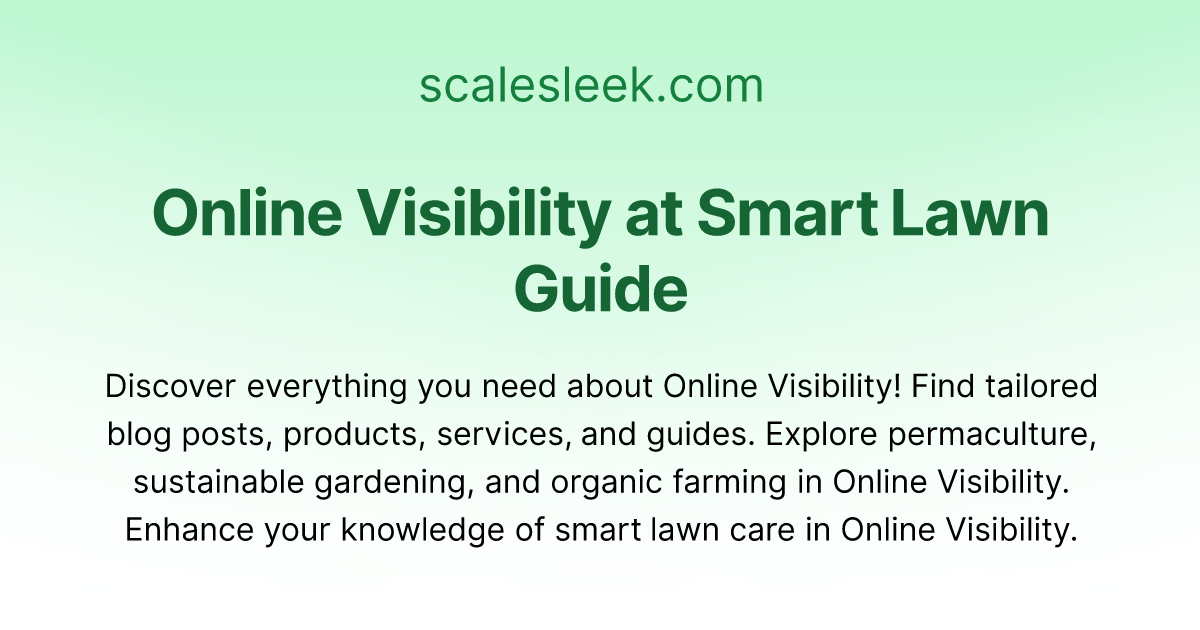 scalesleek.com

Online Visibility at Smart Lawn Guide

Discover everything you need about Online Visibility! Find tailored blog posts, products, services, and guides. Explore permaculture, sustainable gardening, and organic farming in Online Visibility. Enhance your knowledge of smart lawn care in Online Visibility.